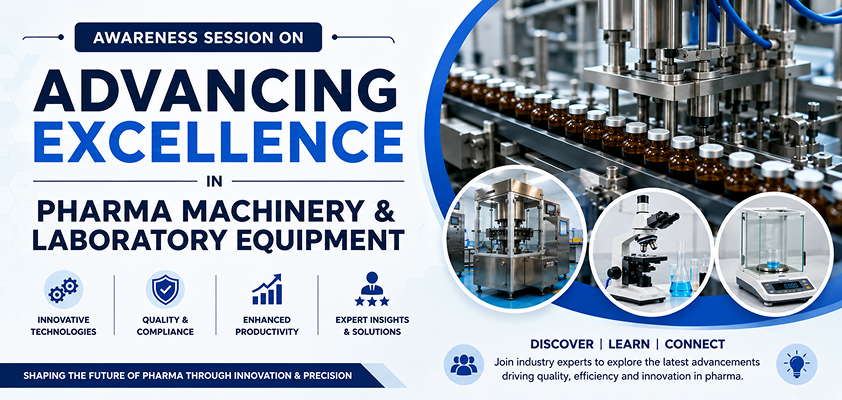 AWARENESS SESSION ON

ADVANCING EXCELLENCE

IN

PHARMA MACHINERY & LABORATORY EQUIPMENT

INNOVATIVE TECHNOLOGIES

QUALITY & COMPLIANCE

ENHANCED PRODUCTIVITY

EXPERT INSIGHTS & SOLUTIONS

SHAPING THE FUTURE OF PHARMA THROUGH INNOVATION & PRECISION

DISCOVER | LEARN | CONNECT

Join industry experts to explore the latest advancements driving quality, efficiency and innovation in pharma.